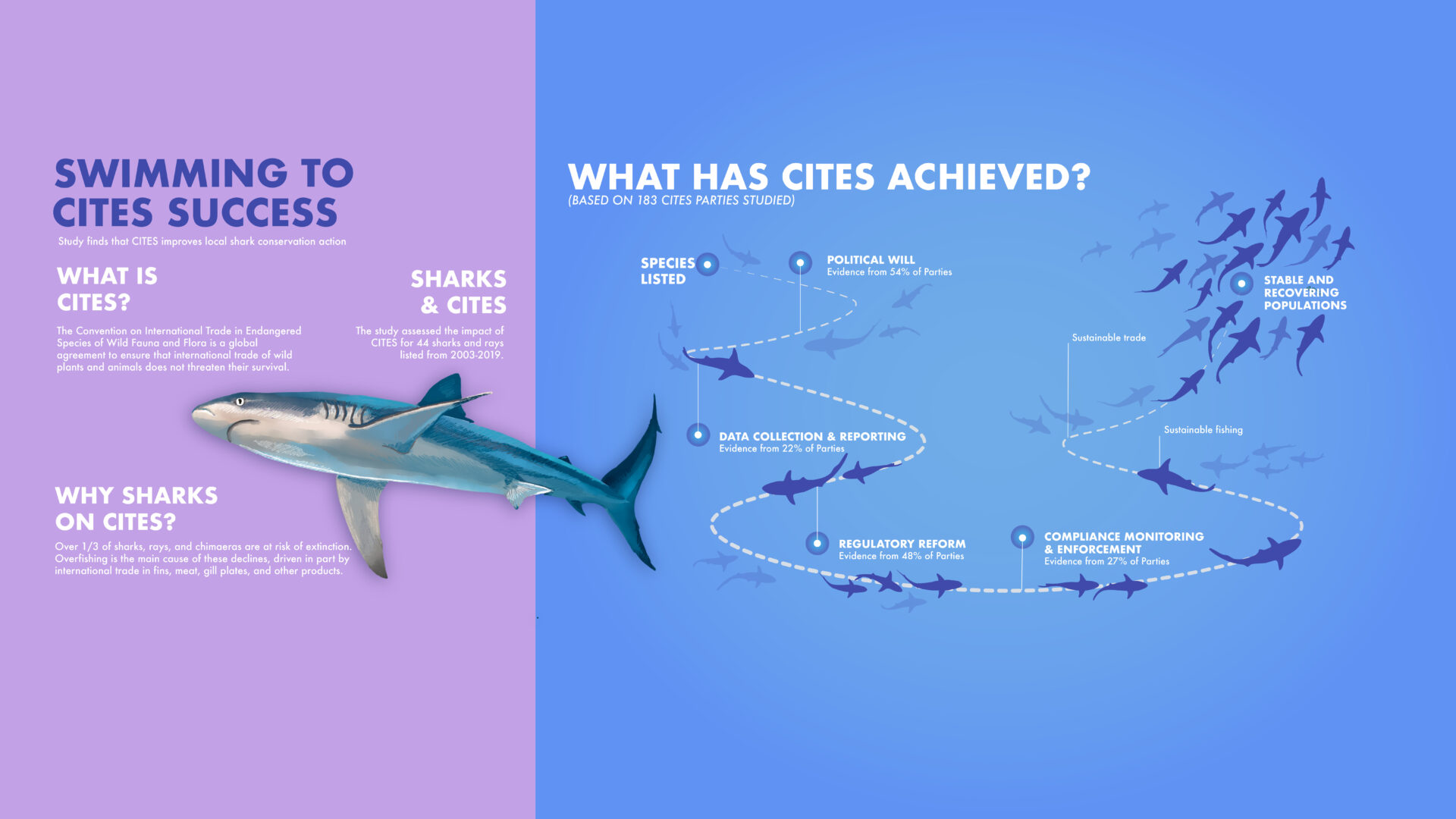 SWIMMING TO CITES SUCCESS

Study finds that CITES improves local shark conservation action

WHAT IS CITES?

The Convention on International Trade in Endangered Species of Wild Fauna and Flora is a global agreement to ensure that international trade of wild plants and animals does not threaten their survival.

SHARKS & CITES

The study assessed the impact of CITES for 44 sharks and rays listed from 2003-2019.

WHY SHARKS ON CITES?

Over 1/3 of sharks, rays, and chimaeras are at risk of extinction. Overfishing is the main cause of these declines, driven in part by international trade in fins, meat, gill plates, and other products.

WHAT HAS CITES ACHIEVED?

(BASED ON 183 CITES PARTIES STUDIED)

SPECIES LISTED

POLITICAL WILL
Evidence from 54% of Parties

DATA COLLECTION & REPORTING
Evidence from 22% of Parties

REGULATORY REFORM
Evidence from 48% of Parties

COMPLIANCE MONITORING & ENFORCEMENT
Evidence from 27% of Parties

Sustainable fishing

Sustainable trade

STABLE AND RECOVERING POPULATIONS